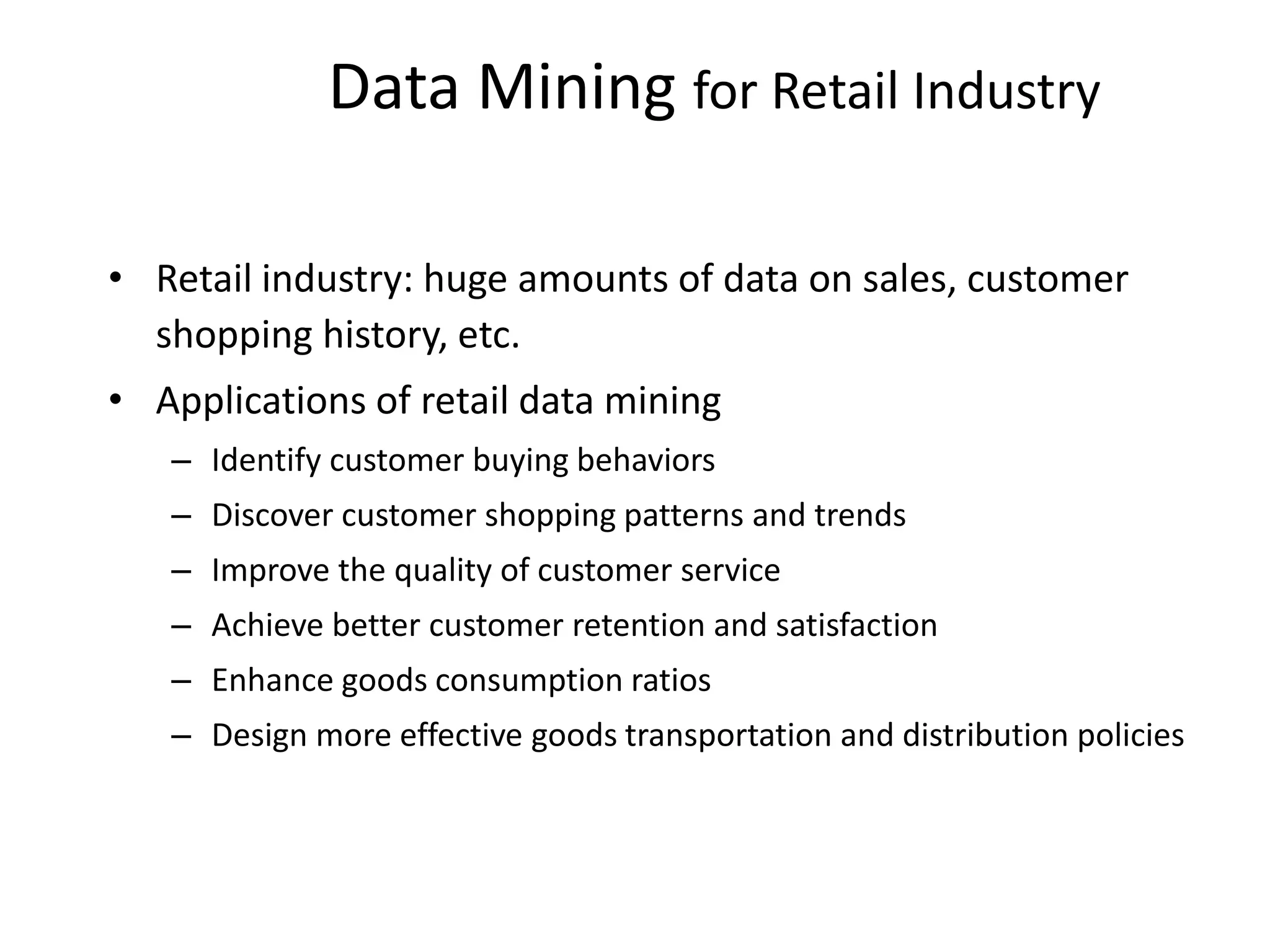 Data Mining for Retail Industry

• Retail industry: huge amounts of data on sales, customer shopping history, etc.
• Applications of retail data mining
  – Identify customer buying behaviors
  – Discover customer shopping patterns and trends
  – Improve the quality of customer service
  – Achieve better customer retention and satisfaction
  – Enhance goods consumption ratios
  – Design more effective goods transportation and distribution policies